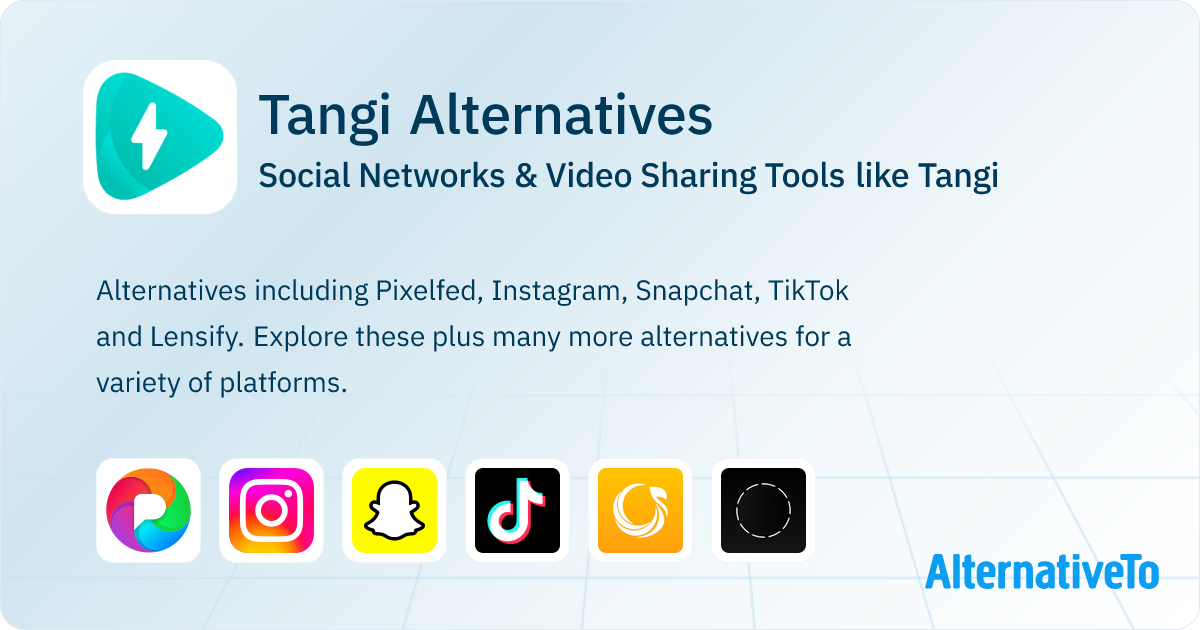 Tangi Alternatives
Social Networks & Video Sharing Tools like Tangi

Alternatives including Pixelfed, Instagram, Snapchat, TikTok and Lensify. Explore these plus many more alternatives for a variety of platforms.

AlternativeTo